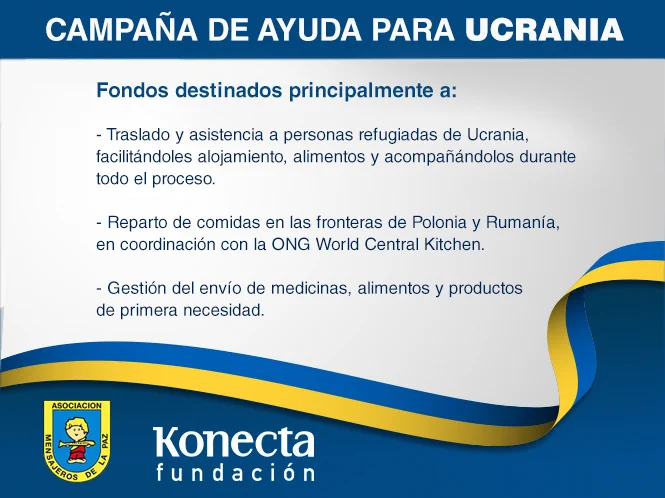 CAMPAÑA DE AYUDA PARA UCRANIA

Fondos destinados principalmente a:

- Traslado y asistencia a personas refugiadas de Ucrania, facilitándoles alojamiento, alimentos y acompañándolos durante todo el proceso.

- Reparto de comidas en las fronteras de Polonia y Rumanía, en coordinación con la ONG World Central Kitchen.

- Gestión del envío de medicinas, alimentos y productos de primera necesidad.

ASOCIACION MENSAJEROS DE LA PAZ

Konecta
fundación